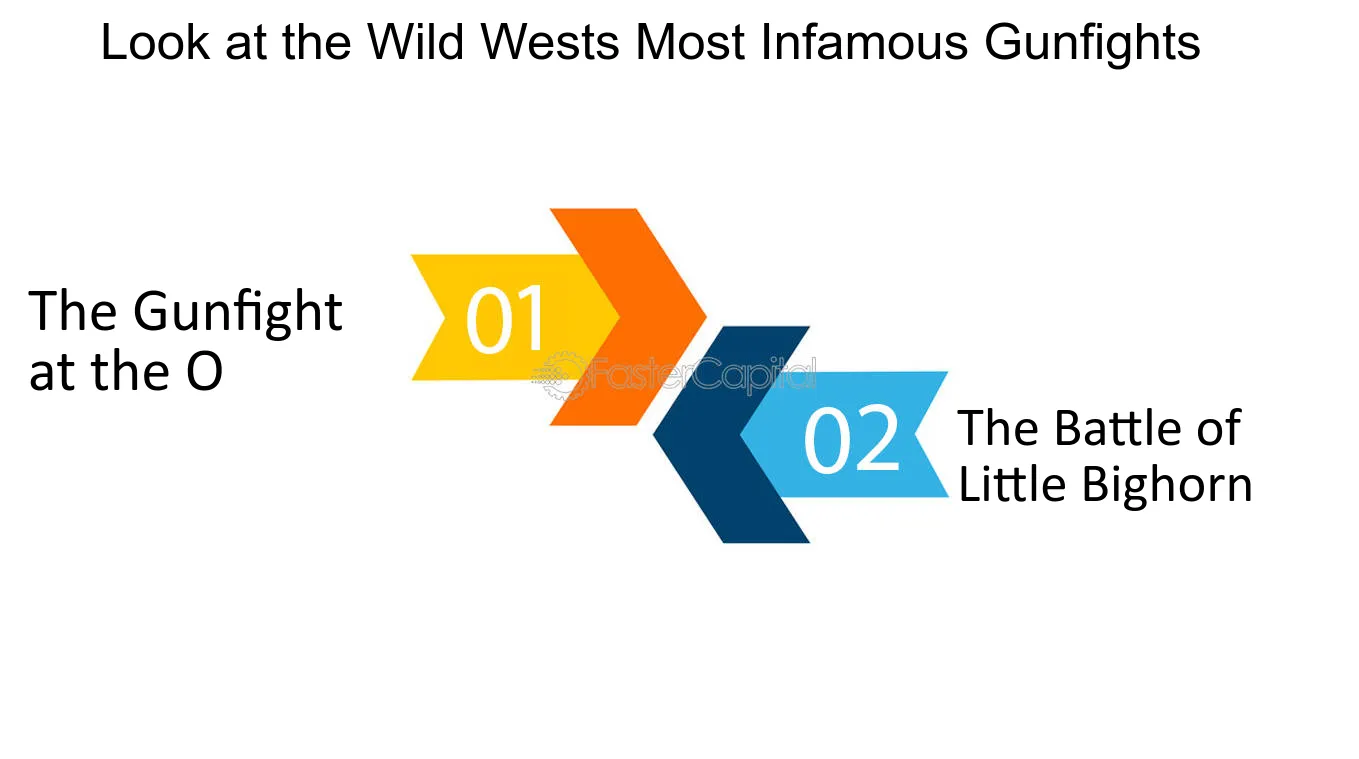 Look at the Wild Wests Most Infamous Gunfights

The Gunfight at the O

01

FasterCapital

02

The Battle of Little Bighorn